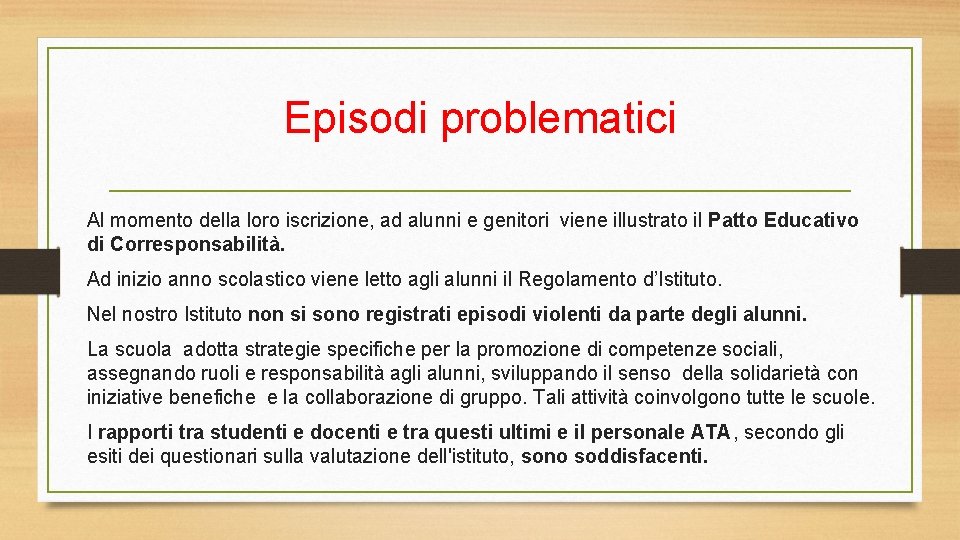 Episodi problematici

Al momento della loro iscrizione, ad alunni e genitori viene illustrato il Patto Educativo di Corresponsabilità.

Ad inizio anno scolastico viene letto agli alunni il Regolamento d'Istituto.

Nel nostro Istituto non si sono registrati episodi violenti da parte degli alunni.

La scuola adotta strategie specifiche per la promozione di competenze sociali, assegnando ruoli e responsabilità agli alunni, sviluppando il senso della solidarietà con iniziative benefiche e la collaborazione di gruppo. Tali attività coinvolgono tutte le scuole.

I rapporti tra studenti e docenti e tra questi ultimi e il personale ATA, secondo gli esiti dei questionari sulla valutazione dell'istituto, sono soddisfacenti.